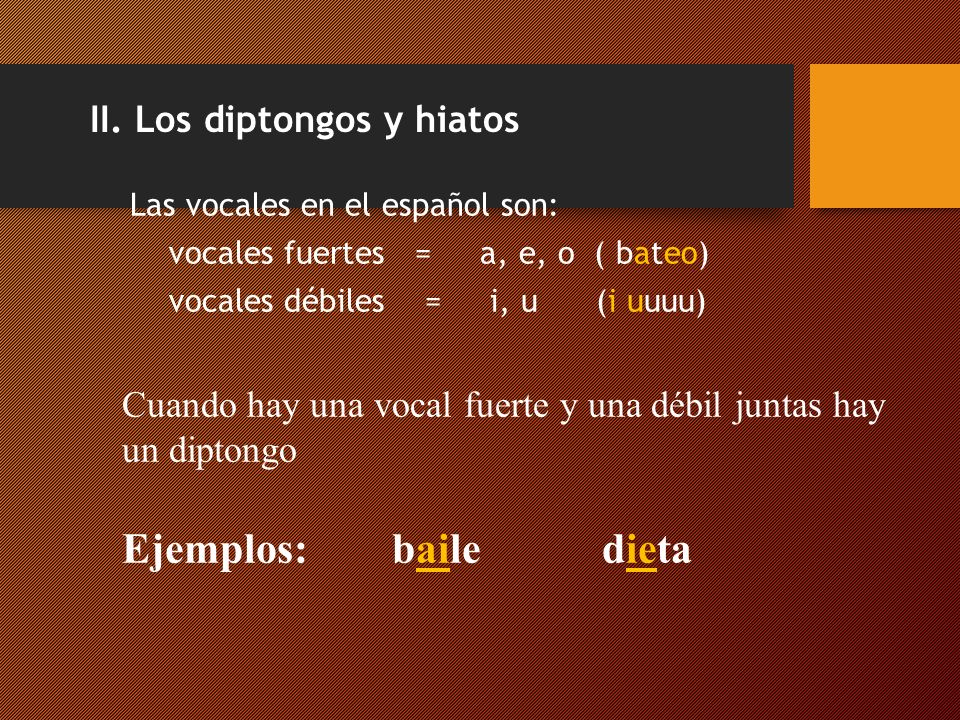 II. Los diptongos y hiatos

Las vocales en el español son:

vocales fuertes = a, e, o ( bateo)

vocales débiles = i, u (i uuuu)

Cuando hay una vocal fuerte y una débil juntas hay un diptongo

Ejemplos: baile dieta